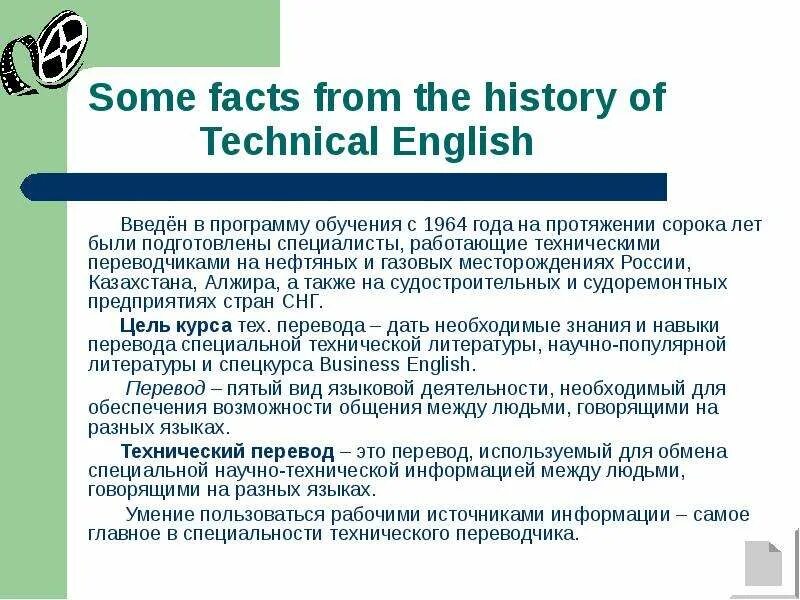 Some facts from the history of Technical English

Введён в программу обучения с 1964 года на протяжении сорока лет были подготовлены специалисты, работающие техническими переводчиками на нефтяных и газовых месторождениях России, Казахстана, Алжира, а также на судостроительных и судоремонтных предприятиях стран СНГ.

Цель курса тех. перевода – дать необходимые знания и навыки перевода специальной технической литературы, научно-популярной литературы и спецкурса Business English.

Перевод – пятый вид языковой деятельности, необходимый для обеспечения возможности общения между людьми, говорящими на разных языках.

Технический перевод – это перевод, используемый для обмена специальной научно-технической информацией между людьми, говорящими на разных языках.

Умение пользоваться рабочими источниками информации – самое главное в специальности технического переводчика.